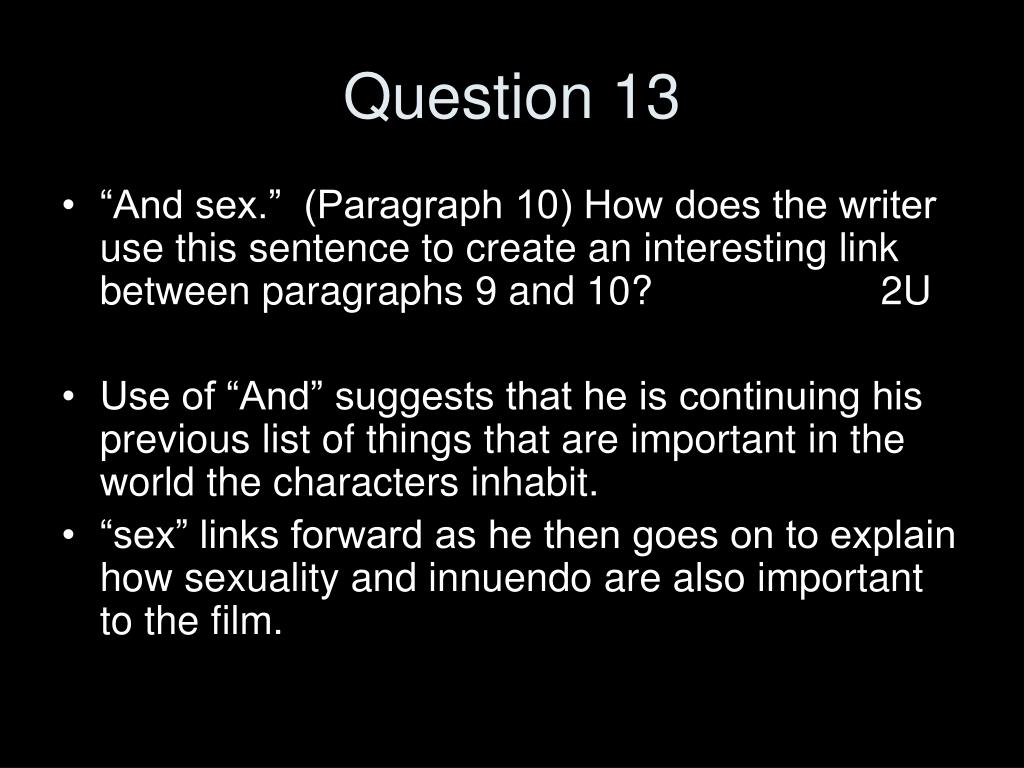 Question 13

• “And sex.” (Paragraph 10) How does the writer use this sentence to create an interesting link between paragraphs 9 and 10? 2U

• Use of “And” suggests that he is continuing his previous list of things that are important in the world the characters inhabit.
• “sex” links forward as he then goes on to explain how sexuality and innuendo are also important to the film.